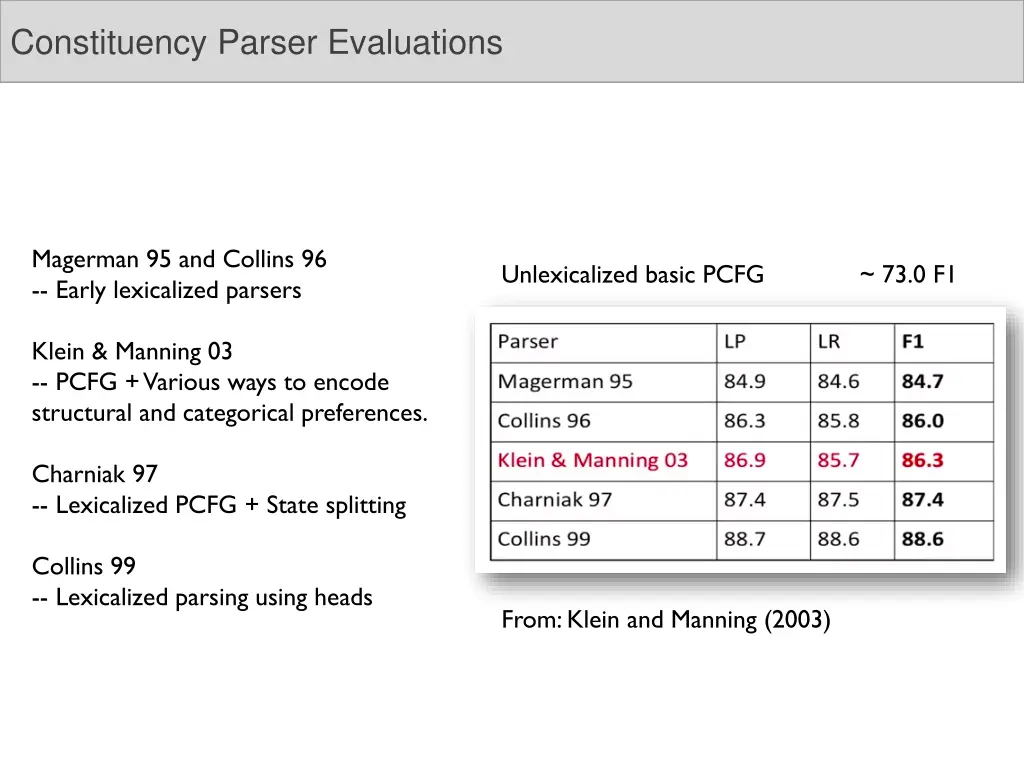 Constituency Parser Evaluations

Magerman 95 and Collins 96
-- Early lexicalized parsers

Klein & Manning 03
-- PCFG + Various ways to encode structural and categorical preferences.

Charniak 97
-- Lexicalized PCFG + State splitting

Collins 99
-- Lexicalized parsing using heads

Unlexicalized basic PCFG ~ 73.0 F1

| Parser | LP | LR | F1 |
|---|---|---|---|
| Magerman 95 | 84.9 | 84.6 | 84.7 |
| Collins 96 | 86.3 | 85.8 | 86.0 |
| Klein & Manning 03 | 86.9 | 85.7 | 86.3 |
| Charniak 97 | 87.4 | 87.5 | 87.4 |
| Collins 99 | 88.7 | 88.6 | 88.6 |

From: Klein and Manning (2003)